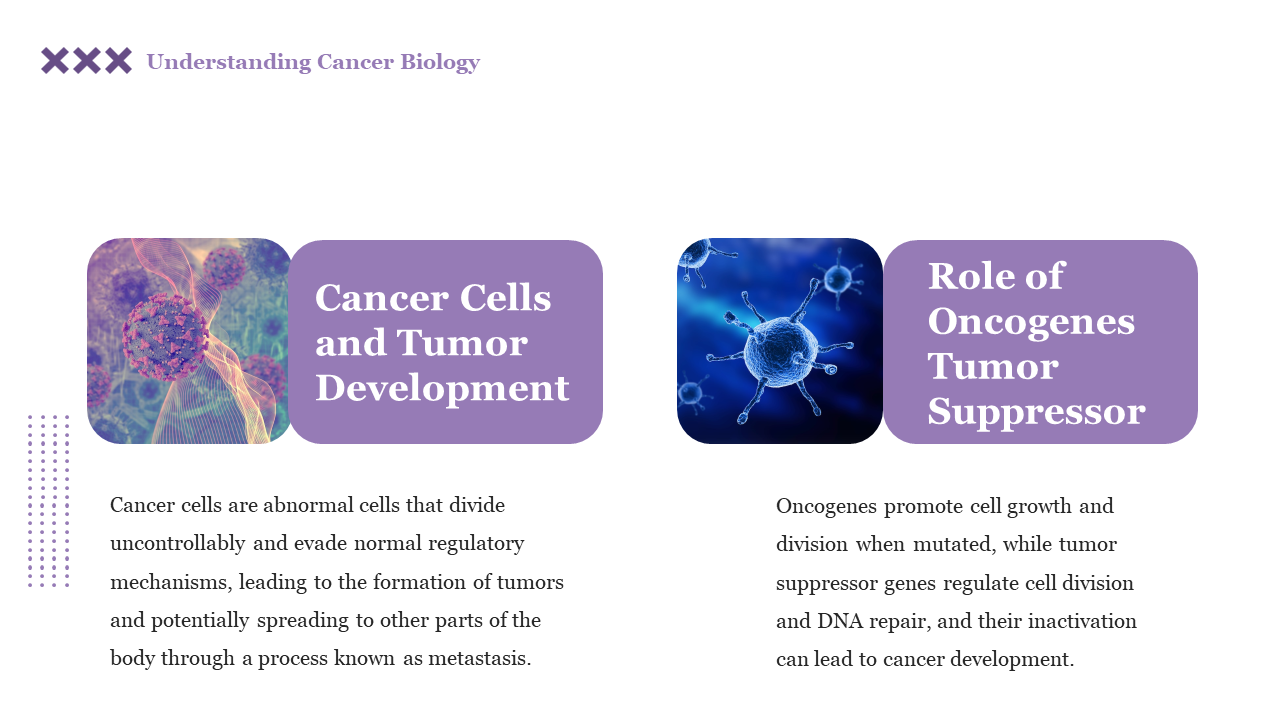 Understanding Cancer Biology

Cancer Cells and Tumor Development

Cancer cells are abnormal cells that divide uncontrollably and evade normal regulatory mechanisms, leading to the formation of tumors and potentially spreading to other parts of the body through a process known as metastasis.

Role of Oncogenes Tumor Suppressor

Oncogenes promote cell growth and division when mutated, while tumor suppressor genes regulate cell division and DNA repair, and their inactivation can lead to cancer development.